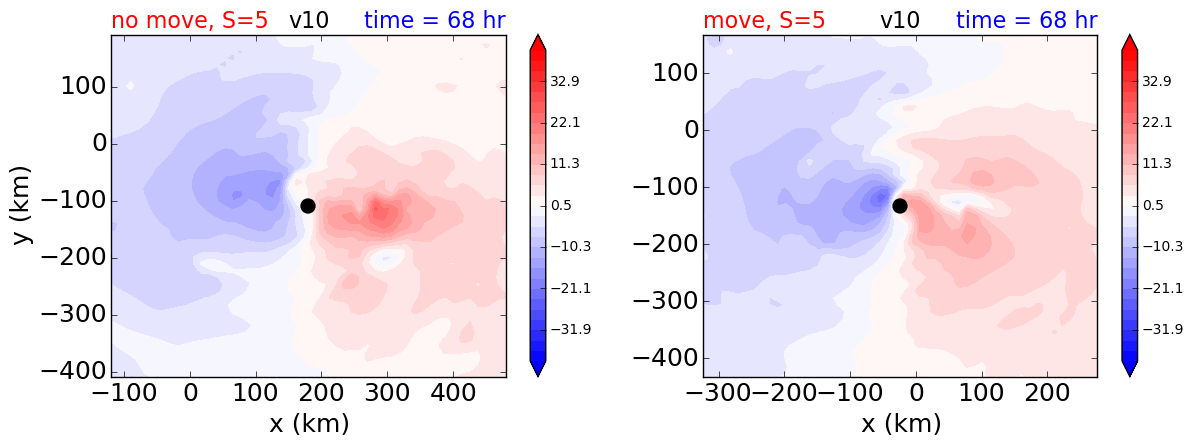 no move, S=5 v10 time = 68 hr

100
0
−100
−200
−300
−400
y (km)
−100 0 100 200 300 400
x (km)

32.9
22.1
11.3
0.5
−10.3
−21.1
−31.9

move, S=5 v10 time = 68 hr

100
0
−100
−200
−300
−400
−300 −200 −100 0 100 200
x (km)

32.9
22.1
11.3
0.5
−10.3
−21.1
−31.9